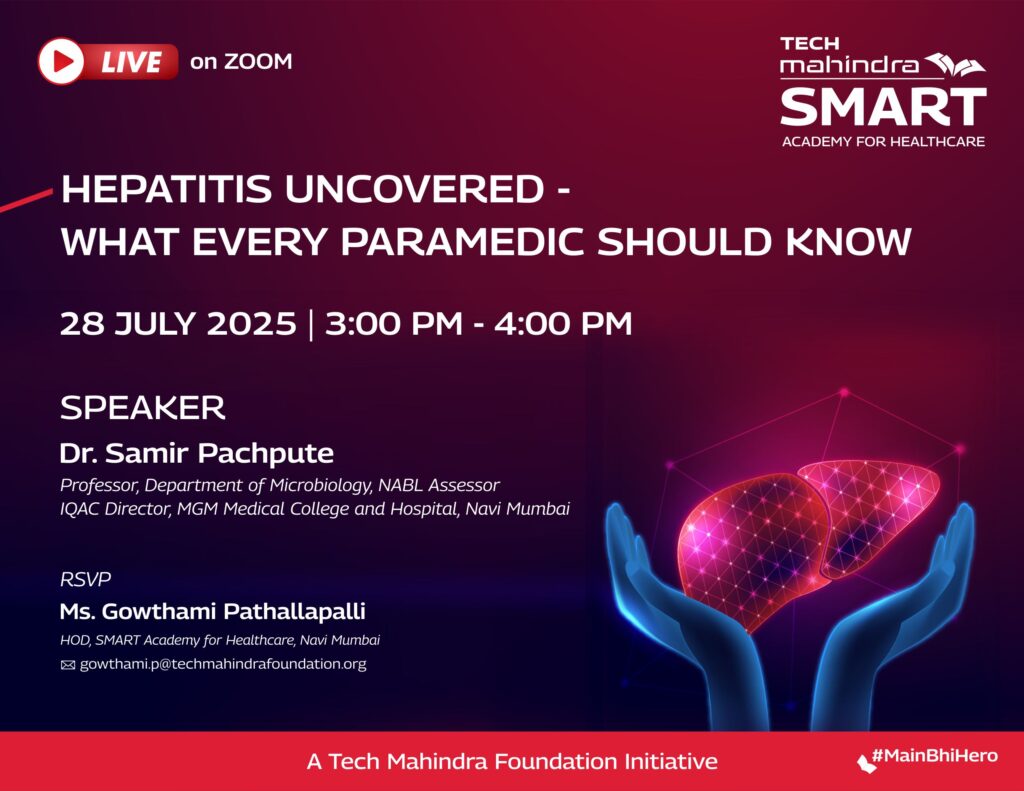 LIVE on ZOOM

TECH mahindra SMART ACADEMY FOR HEALTHCARE

HEPATITIS UNCOVERED - WHAT EVERY PARAMEDIC SHOULD KNOW

28 JULY 2025 | 3:00 PM - 4:00 PM

SPEAKER

Dr. Samir Pachpute

Professor, Department of Microbiology, NABL Assessor
IQAC Director, MGM Medical College and Hospital, Navi Mumbai

RSVP

Ms. Gowthami Pathallapalli

HOD, SMART Academy for Healthcare, Navi Mumbai

gowthami.p@techmahindrafoundation.org

A Tech Mahindra Foundation Initiative

#MainBhiHero